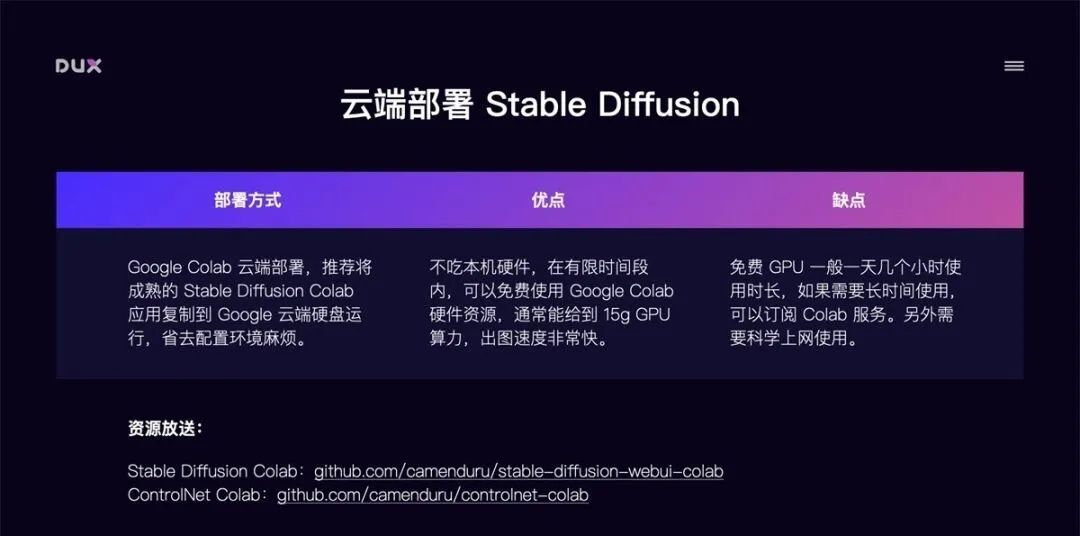 DUX

云端部署 Stable Diffusion

| 部署方式 | 优点 | 缺点 |
|---|---|---|
| Google Colab 云端部署，推荐将成熟的 Stable Diffusion Colab 应用复制到 Google 云端硬盘运行，省去配置环境麻烦。 | 不吃本机硬件，在有限时间段内，可以免费使用 Google Colab 硬件资源，通常能给到 15g GPU 算力，出图速度非常快。 | 免费 GPU 一般一天几个小时使用时长，如果需要长时间使用，可以订阅 Colab 服务。另外需要科学上网使用。 |

资源放送：

Stable Diffusion Colab：github.com/camenduru/stable-diffusion-webui-colab
ControlNet Colab：github.com/camenduru/controlnet-colab